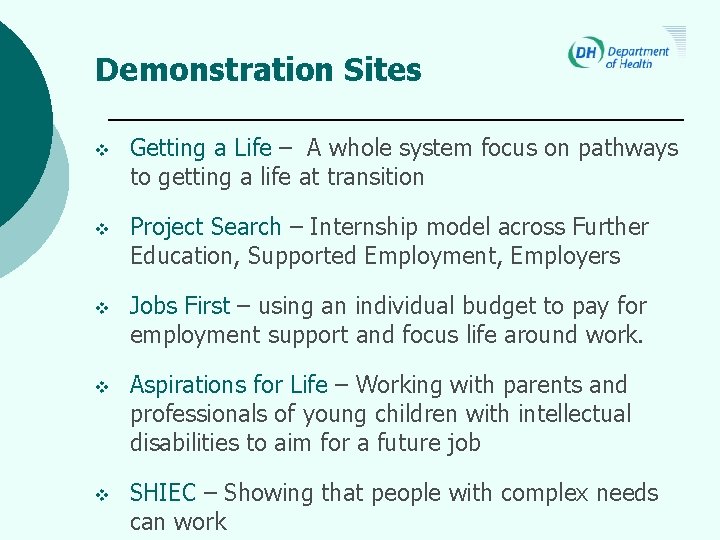 Demonstration Sites

DH Department of Health

❖ Getting a Life – A whole system focus on pathways to getting a life at transition

❖ Project Search – Internship model across Further Education, Supported Employment, Employers

❖ Jobs First – using an individual budget to pay for employment support and focus life around work.

❖ Aspirations for Life – Working with parents and professionals of young children with intellectual disabilities to aim for a future job

❖ SHIEC – Showing that people with complex needs can work